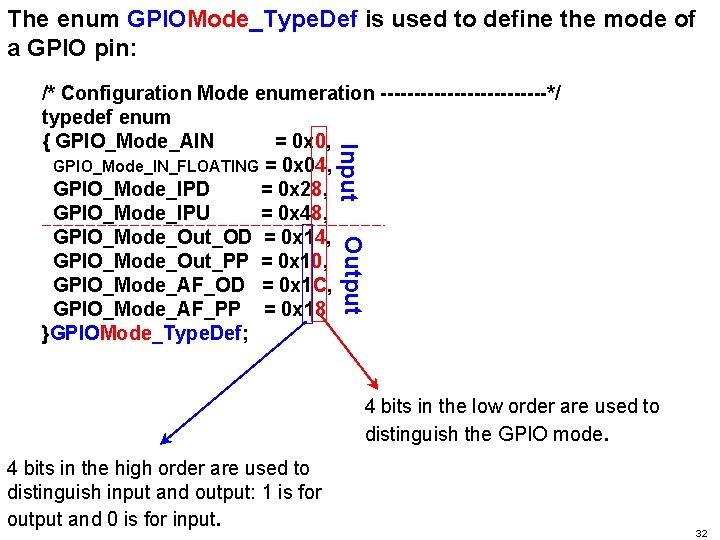 The enum GPIOMode_TypeDef is used to define the mode of a GPIO pin:

/* Configuration Mode enumeration -------------------------*/
typedef enum
{ GPIO_Mode_AIN = 0x0,
GPIO_Mode_IN_FLOATING = 0x04,
GPIO_Mode_IPD = 0x28,
GPIO_Mode_IPU = 0x48,
GPIO_Mode_Out_OD = 0x14,
GPIO_Mode_Out_PP = 0x10,
GPIO_Mode_AF_OD = 0x1C,
GPIO_Mode_AF_PP = 0x18
}GPIOMode_TypeDef;

Input

Output

4 bits in the low order are used to distinguish the GPIO mode.

4 bits in the high order are used to distinguish input and output: 1 is for output and 0 is for input.

32